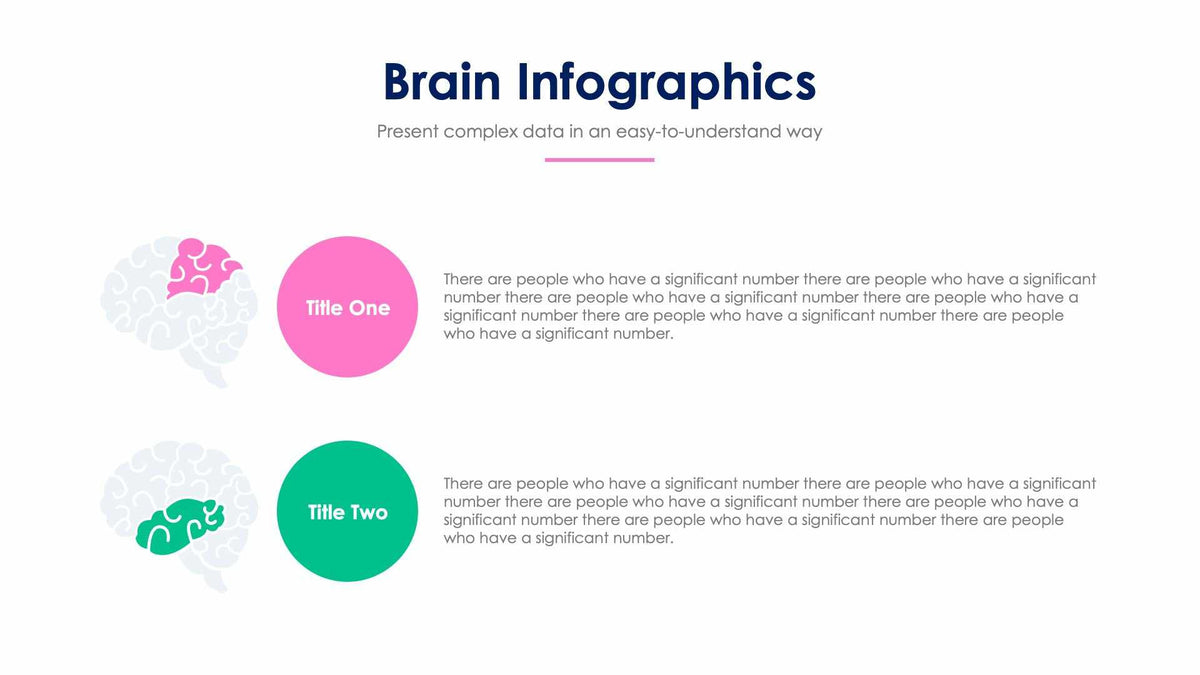 Brain Infographics

Present complex data in an easy-to-understand way

Title One

There are people who have a significant number there are people who have a significant number there are people who have a significant number there are people who have a significant number there are people who have a significant number there are people who have a significant number.

Title Two

There are people who have a significant number there are people who have a significant number there are people who have a significant number there are people who have a significant number there are people who have a significant number there are people who have a significant number.